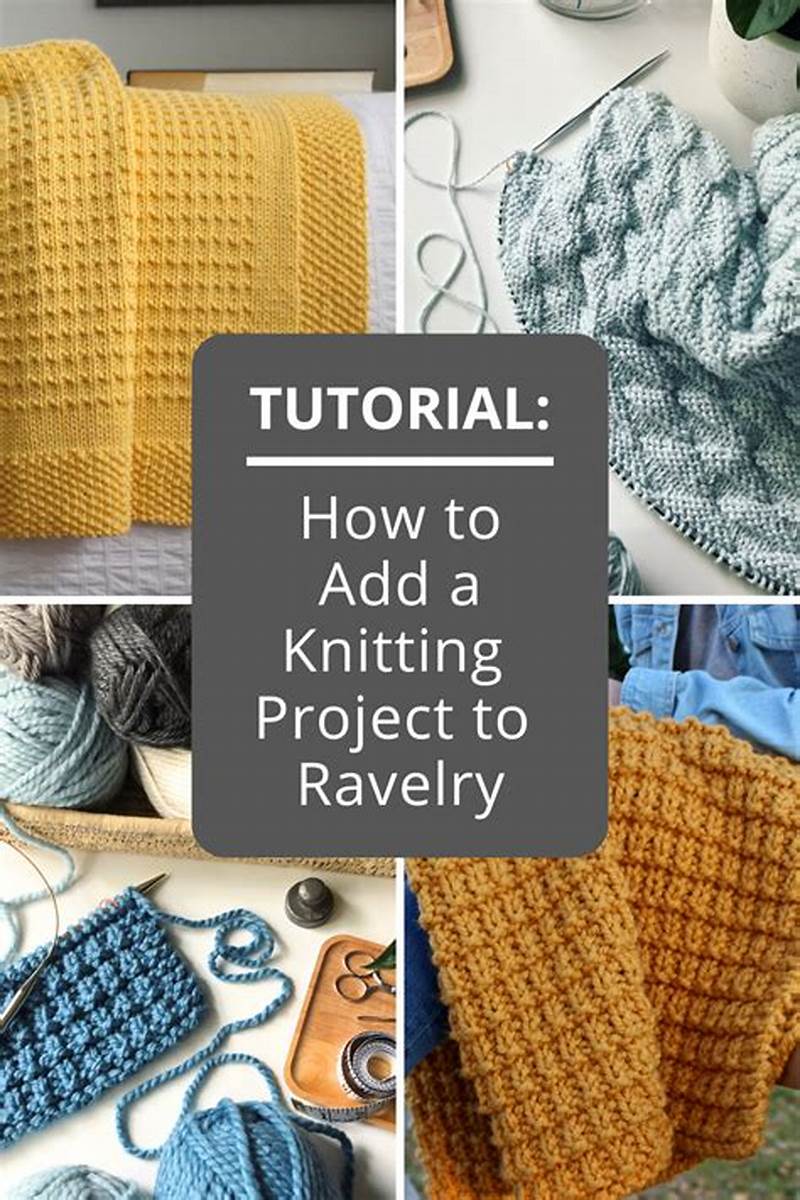 TUTORIAL:

How to Add a Knitting Project to Ravelry